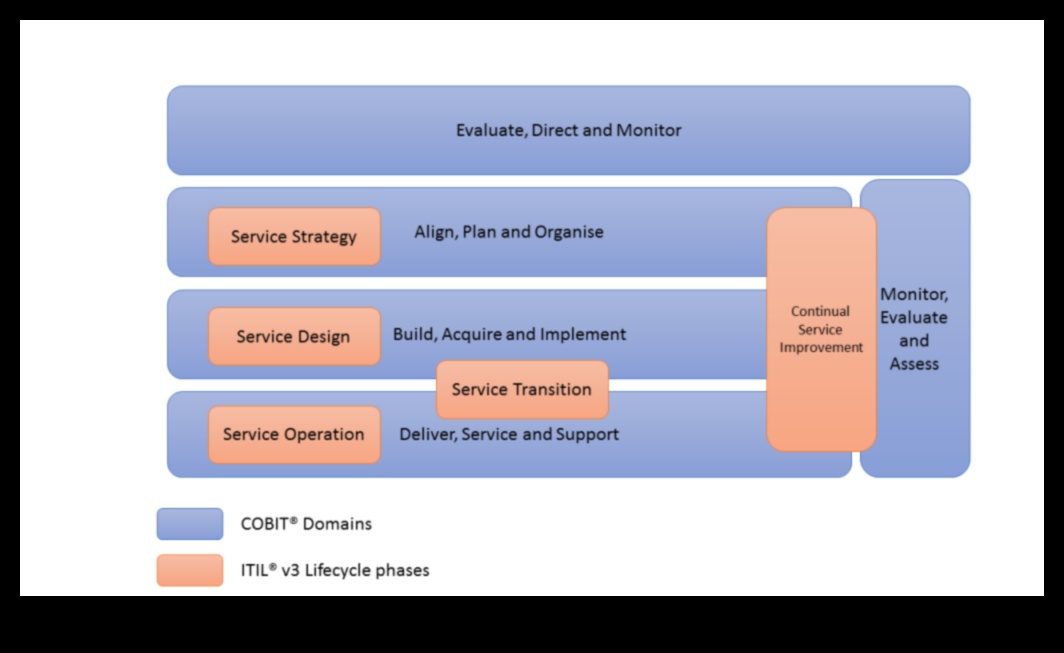 Evaluate, Direct and Monitor

Service Strategy

Align, Plan and Organise

Service Design

Build, Acquire and Implement

Service Transition

Service Operation

Deliver, Service and Support

Continual Service Improvement

Monitor, Evaluate and Assess

COBIT® Domains

ITIL® v3 Lifecycle phases